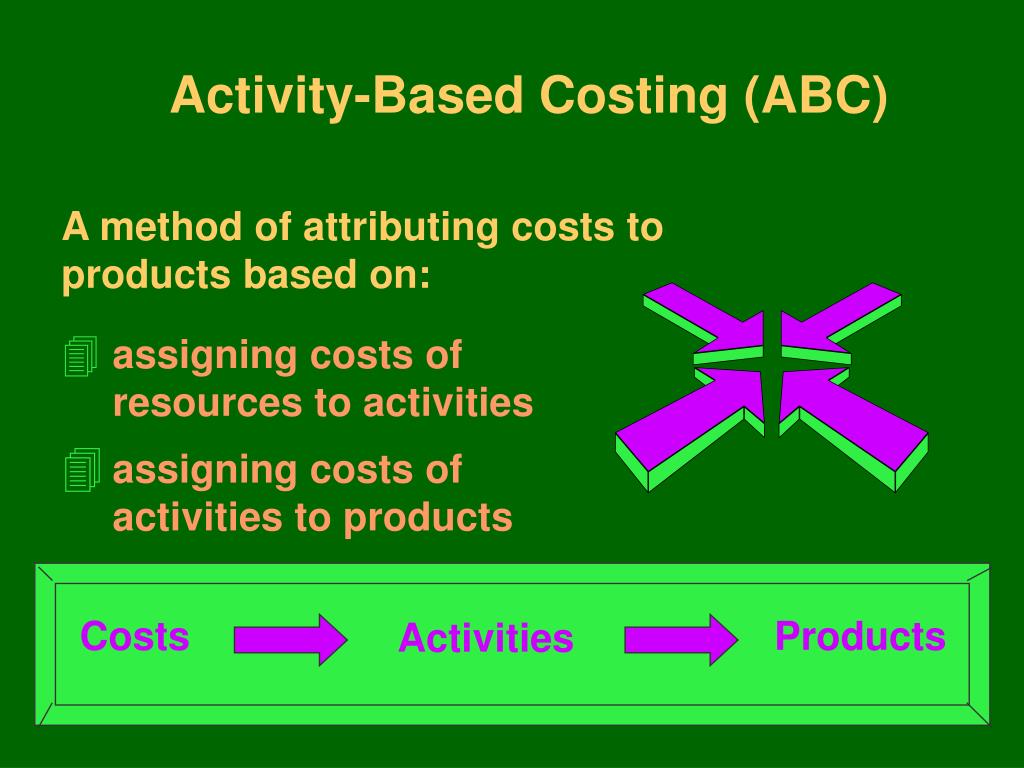 Activity-Based Costing (ABC)

A method of attributing costs to products based on:

assigning costs of resources to activities

assigning costs of activities to products

Costs Activities Products